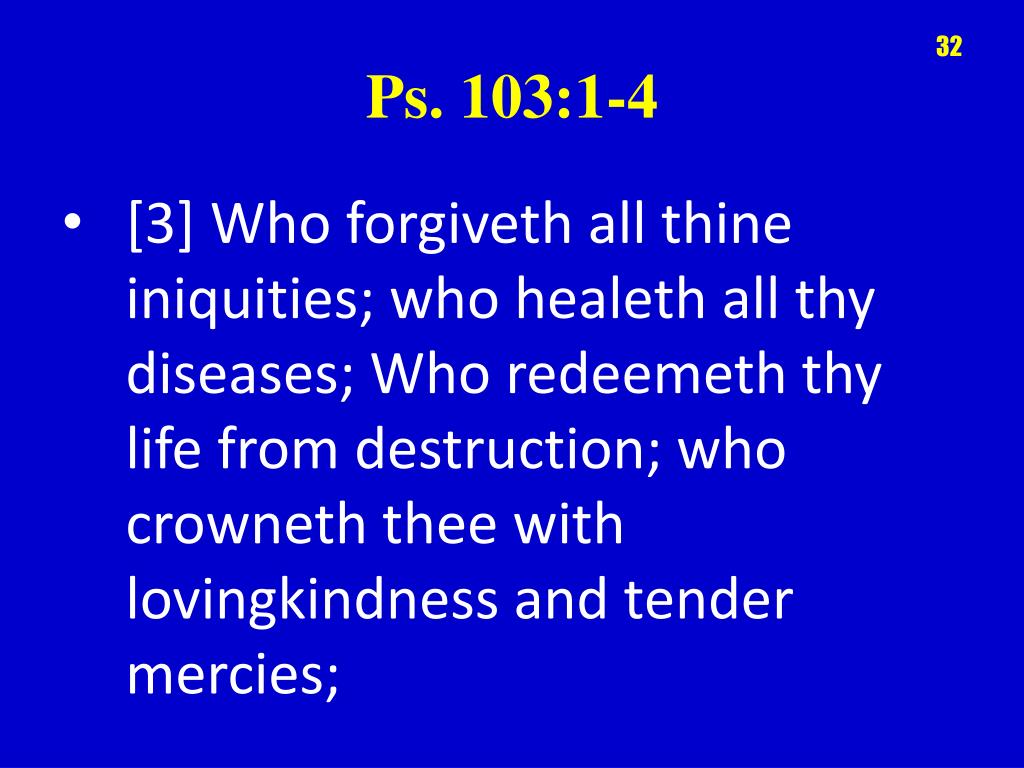 32

Ps. 103:1-4

• [3] Who forgiveth all thine iniquities; who healeth all thy diseases; Who redeemeth thy life from destruction; who crowneth thee with lovingkindness and tender mercies;